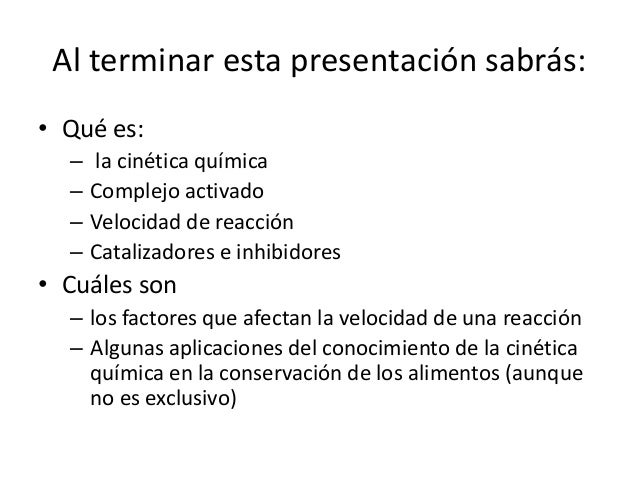 Al terminar esta presentación sabrás:

• Qué es:
– la cinética química
– Complejo activado
– Velocidad de reacción
– Catalizadores e inhibidores
• Cuáles son
– los factores que afectan la velocidad de una reacción
– Algunas aplicaciones del conocimiento de la cinética química en la conservación de los alimentos (aunque no es exclusivo)